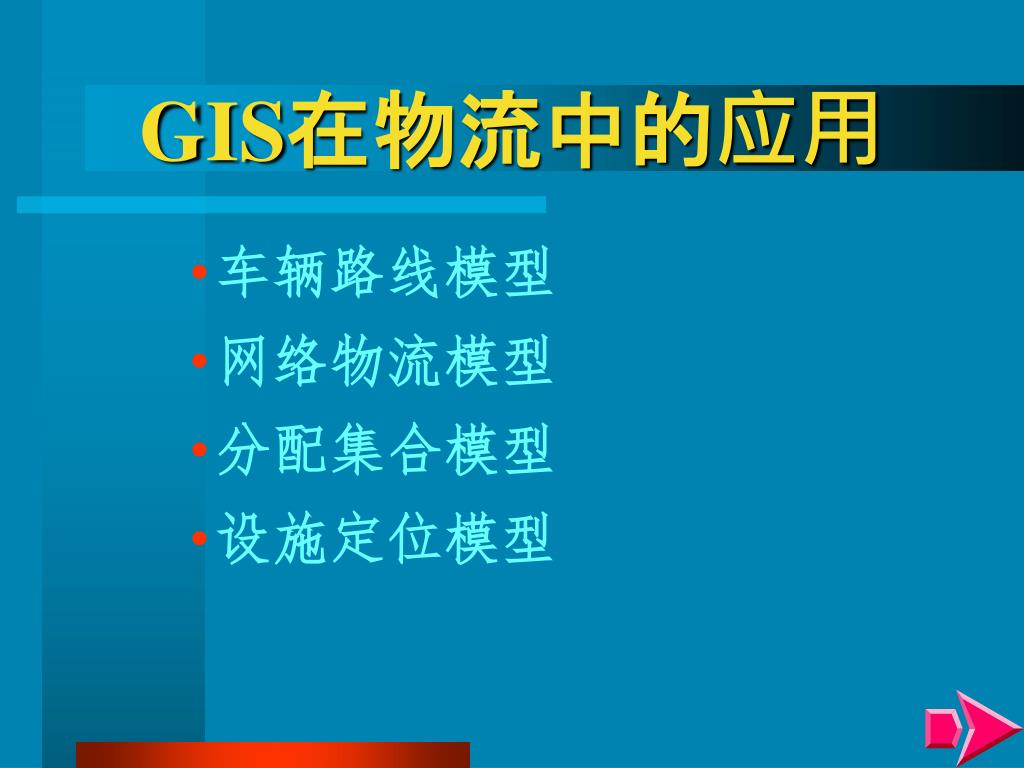 GIS在物流中的应用

• 车辆路线模型
• 网络物流模型
• 分配集合模型
• 设施定位模型